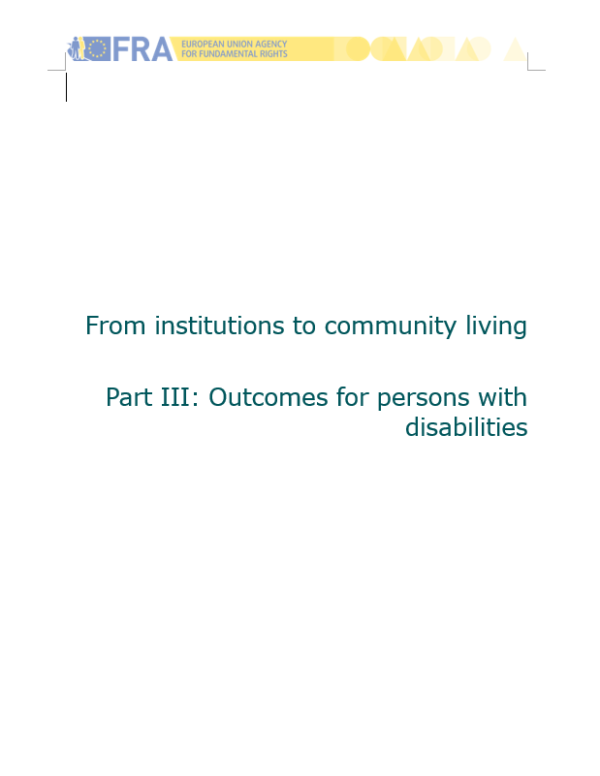 FRA EUROPEAN UNION AGENCY FOR FUNDAMENTAL RIGHTS

From institutions to community living

Part III: Outcomes for persons with disabilities